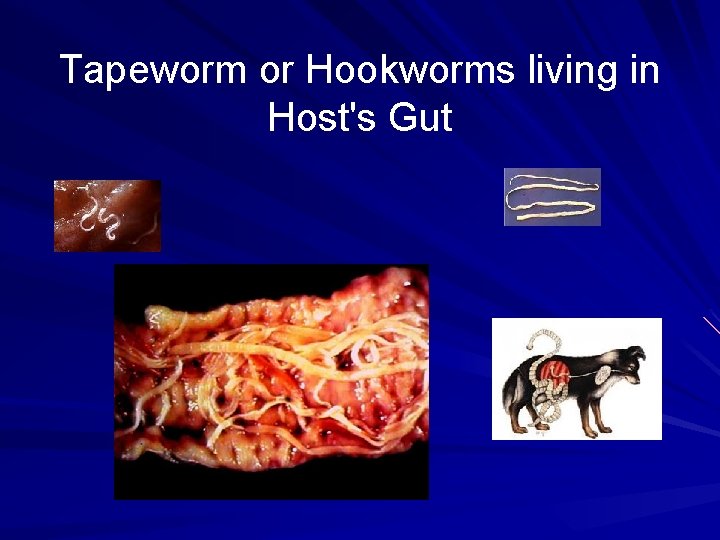 Tapeworm or Hookworms living in Host's Gut